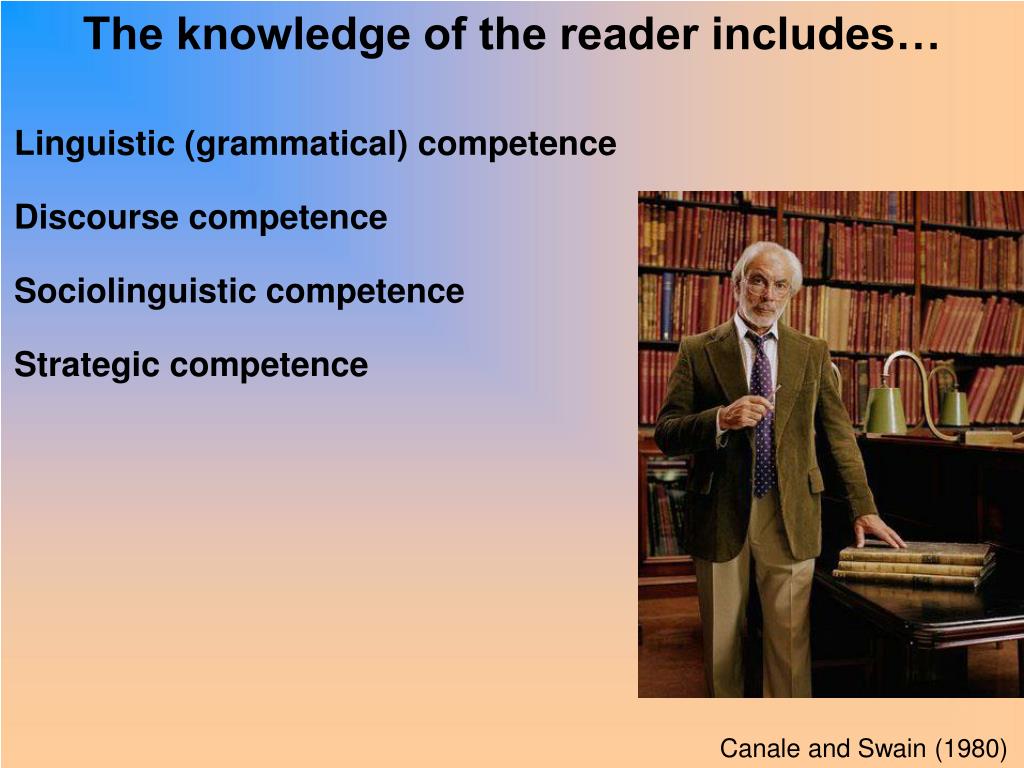 The knowledge of the reader includes…

Linguistic (grammatical) competence

Discourse competence

Sociolinguistic competence

Strategic competence

Canale and Swain (1980)